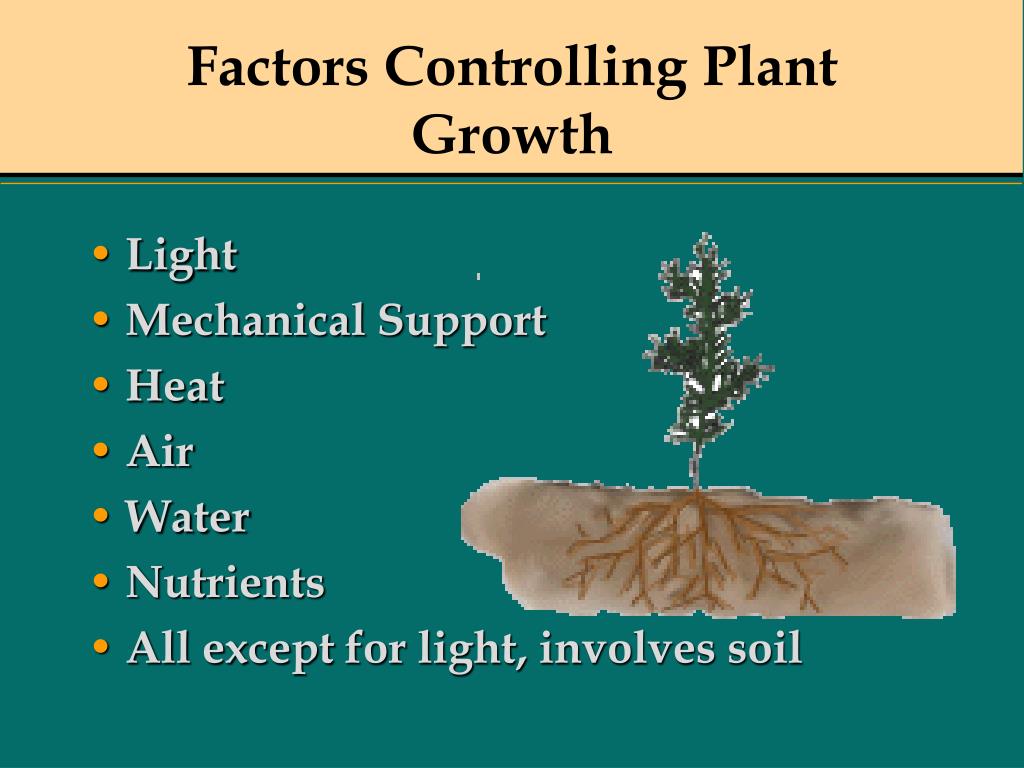 Factors Controlling Plant Growth

• Light
• Mechanical Support
• Heat
• Air
• Water
• Nutrients
• All except for light, involves soil